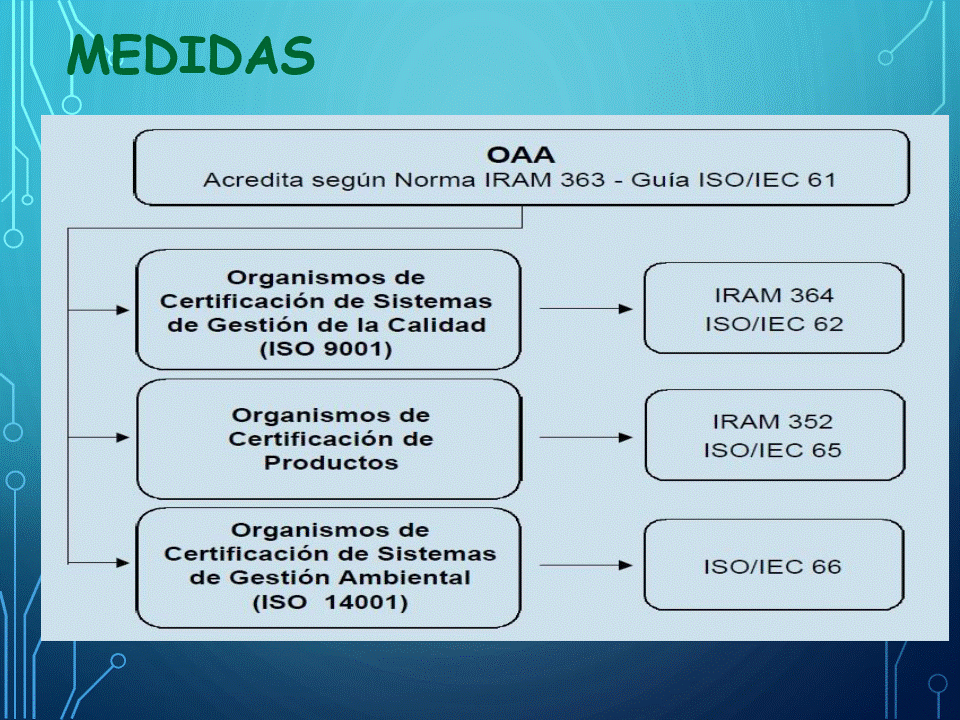 MEDIDAS

OAA
Acredita según Norma IRAM 363 - Guía ISO/IEC 61

Organismos de Certificación de Sistemas de Gestión de la Calidad (ISO 9001)

IRAM 364
ISO/IEC 62

Organismos de Certificación de Productos

IRAM 352
ISO/IEC 65

Organismos de Certificación de Sistemas de Gestión Ambiental (ISO 14001)

ISO/IEC 66